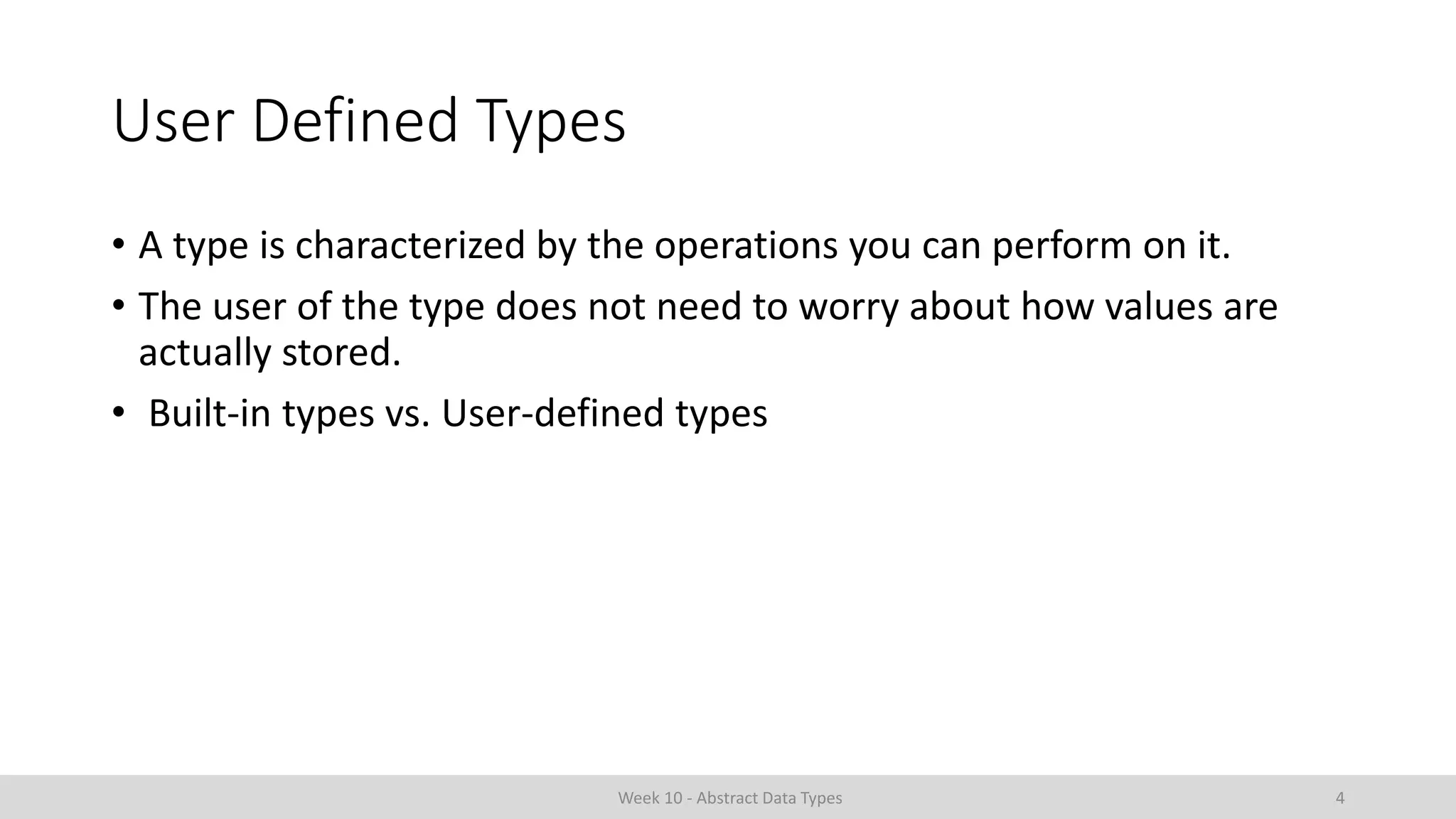 User Defined Types

• A type is characterized by the operations you can perform on it.
• The user of the type does not need to worry about how values are actually stored.
• Built-in types vs. User-defined types

Week 10 - Abstract Data Types

4